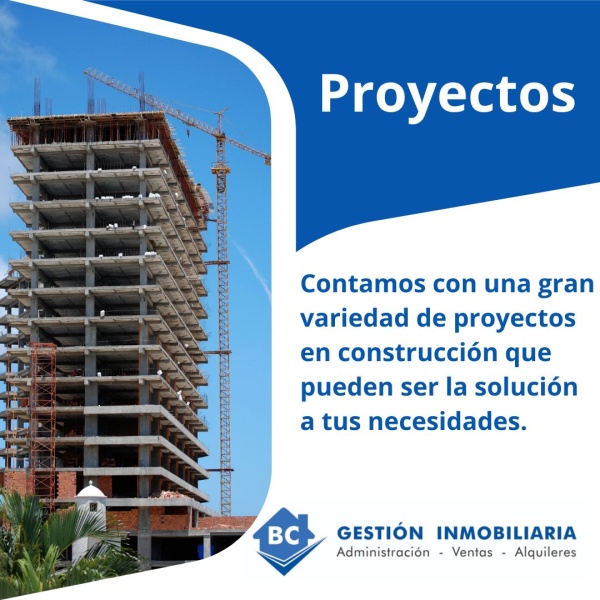 Proyectos

Contamos con una gran variedad de proyectos en construcción que pueden ser la solución a tus necesidades.

BC
GESTIÓN INMOBILIARIA
Administración - Ventas - Alquileres